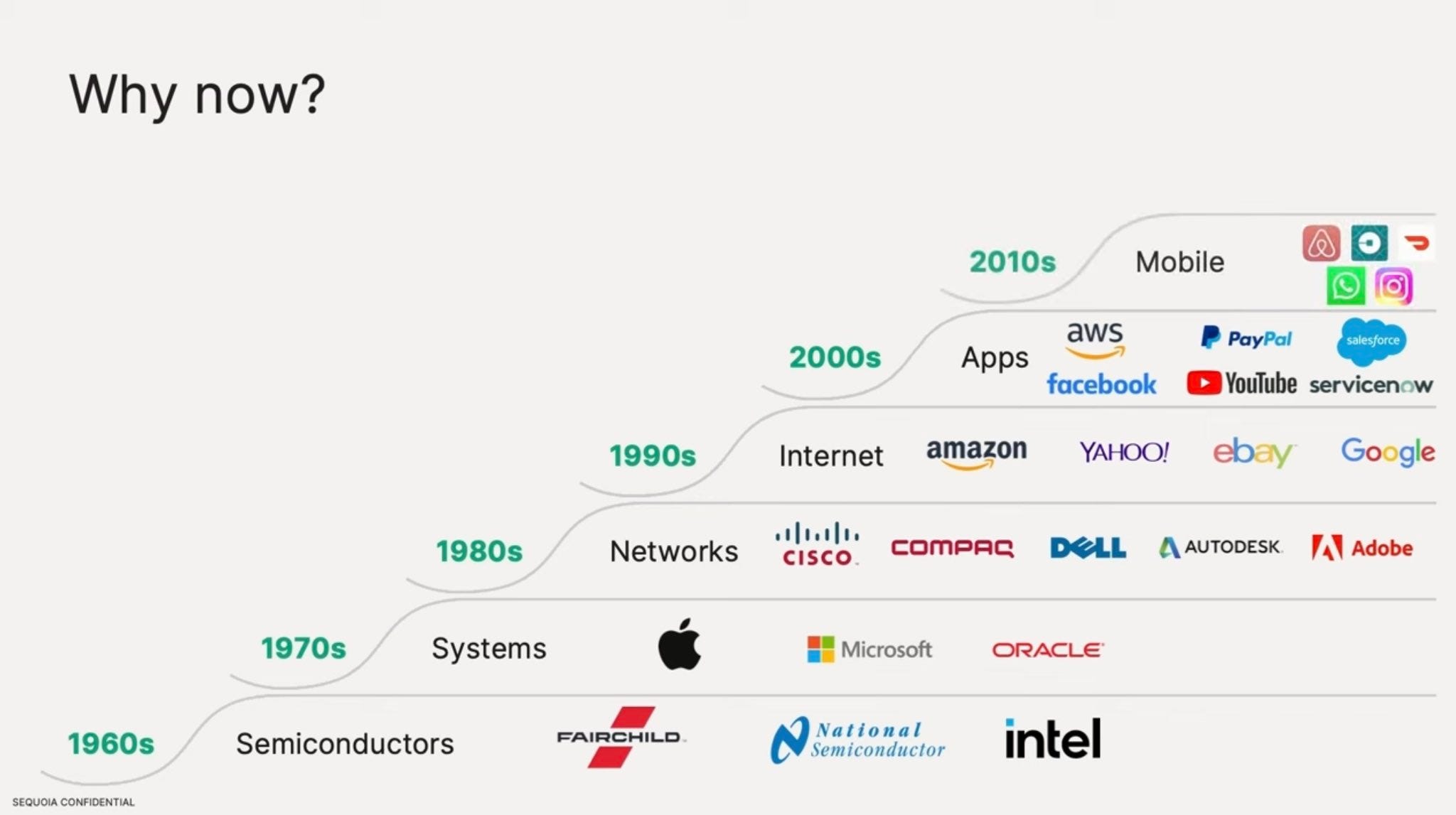 Why now?

2010s Mobile

2000s Apps aws PayPal salesforce facebook YouTube servicenow

1990s Internet amazon YAHOO! ebay Google

1980s Networks CISCO COMPAQ DELL AUTODESK Adobe

1970s Systems Microsoft ORACLE

1960s Semiconductors FAIRCHILD National Semiconductor intel

SEQUOIA CONFIDENTIAL